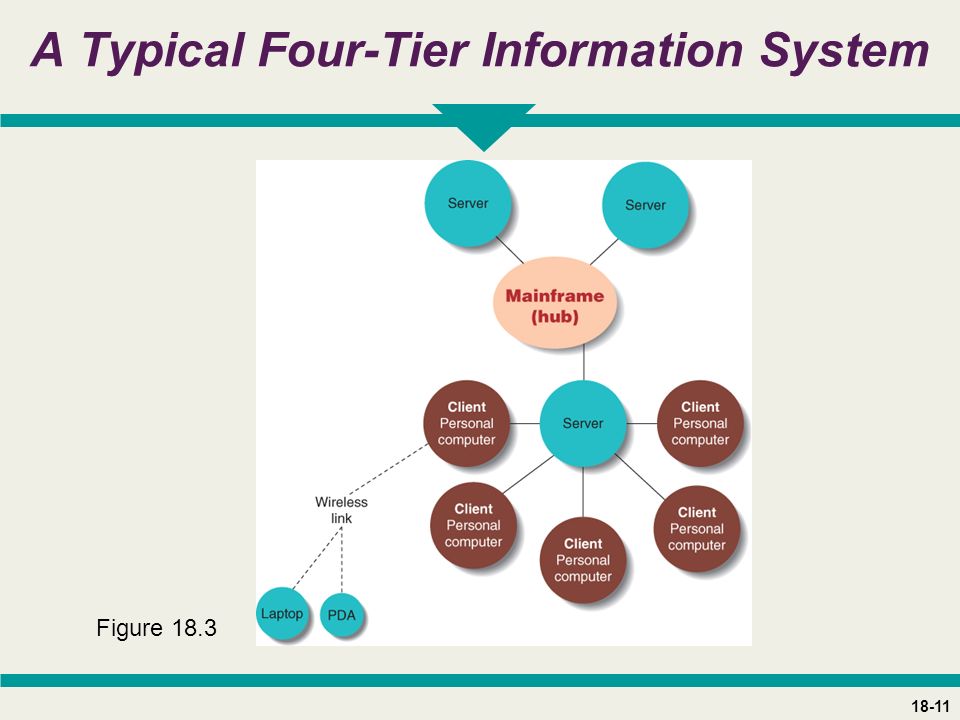 A Typical Four-Tier Information System

Server

Server

Mainframe (hub)

Client Personal computer

Server

Client Personal computer

Wireless link

Client Personal computer

Client Personal computer

Client Personal computer

Laptop

PDA

Figure 18.3

18-11